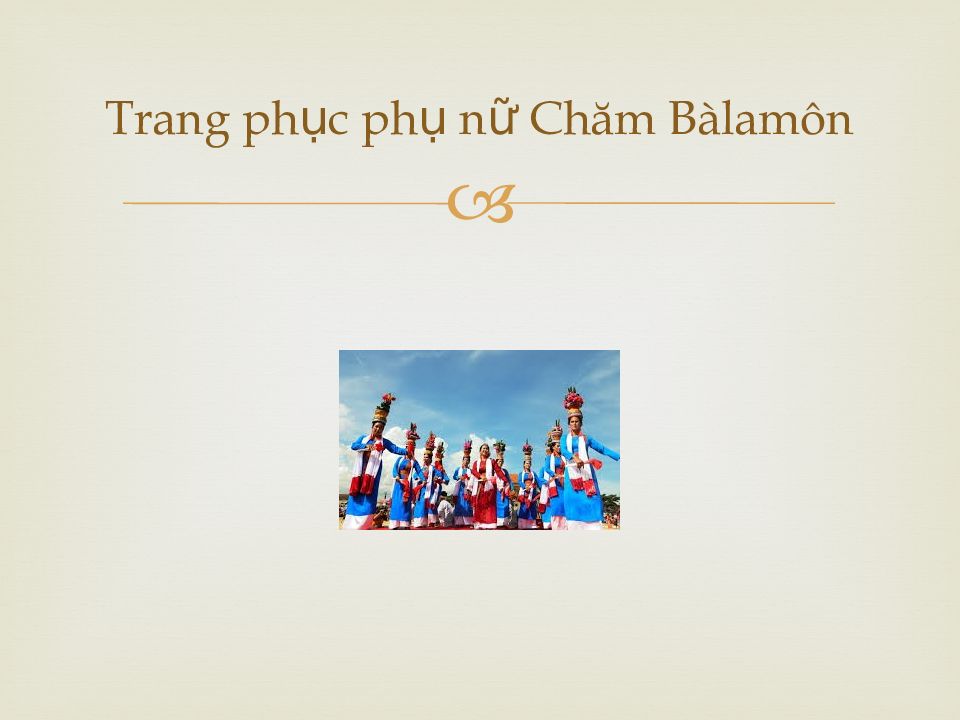 Trang phục phụ nữ Chăm Bàlamôn